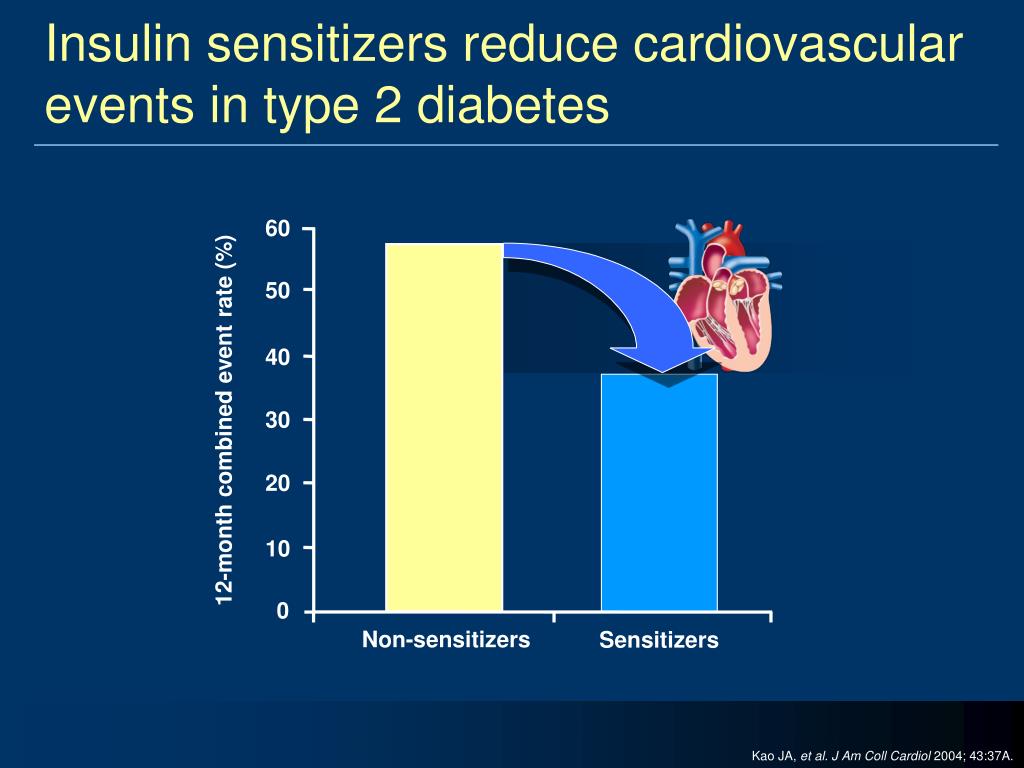 Insulin sensitizers reduce cardiovascular events in type 2 diabetes

12-month combined event rate (%)

60
50
40
30
20
10
0

Non-sensitizers
Sensitizers

Kao JA, et al. J Am Coll Cardiol 2004; 43:37A.